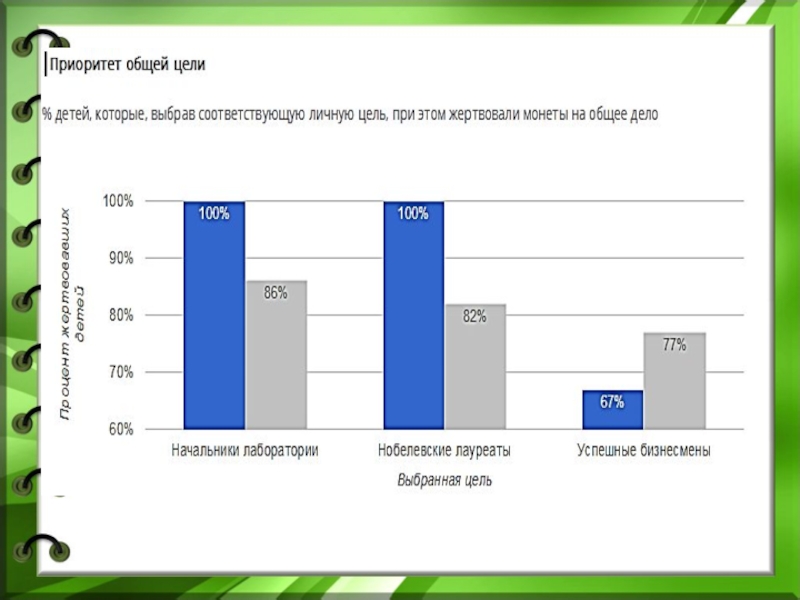 Приоритет общей цели

% детей, которые, выбрав соответствующую личную цель, при этом жертвовали монеты на общее дело

Процент жертвовавших детей

100%
90%
80%
70%
60%

100%
86%
100%
82%
67%
77%

Начальники лаборатории
Нобелевские лауреаты
Успешные бизнесмены

Выбранная цель